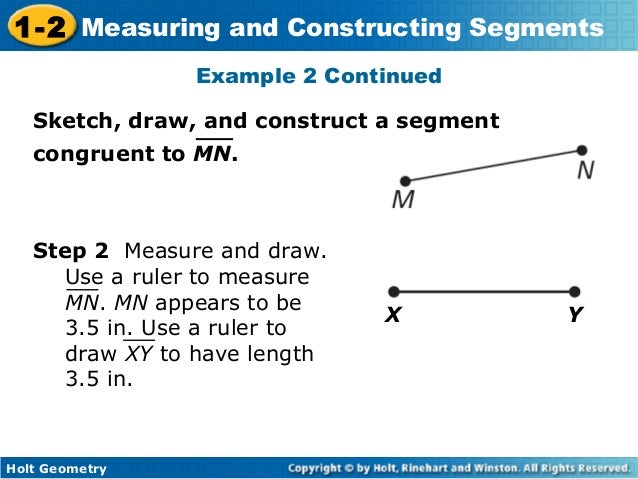 1-2 Measuring and Constructing Segments

Example 2 Continued

Sketch, draw, and construct a segment congruent to $\overline{MN}$.

M N

Step 2 Measure and draw. Use a ruler to measure $\overline{MN}$. $MN$ appears to be 3.5 in. Use a ruler to draw $\overline{XY}$ to have length 3.5 in.

X Y

Holt Geometry

Copyright © by Holt, Rinehart and Winston. All Rights Reserved.